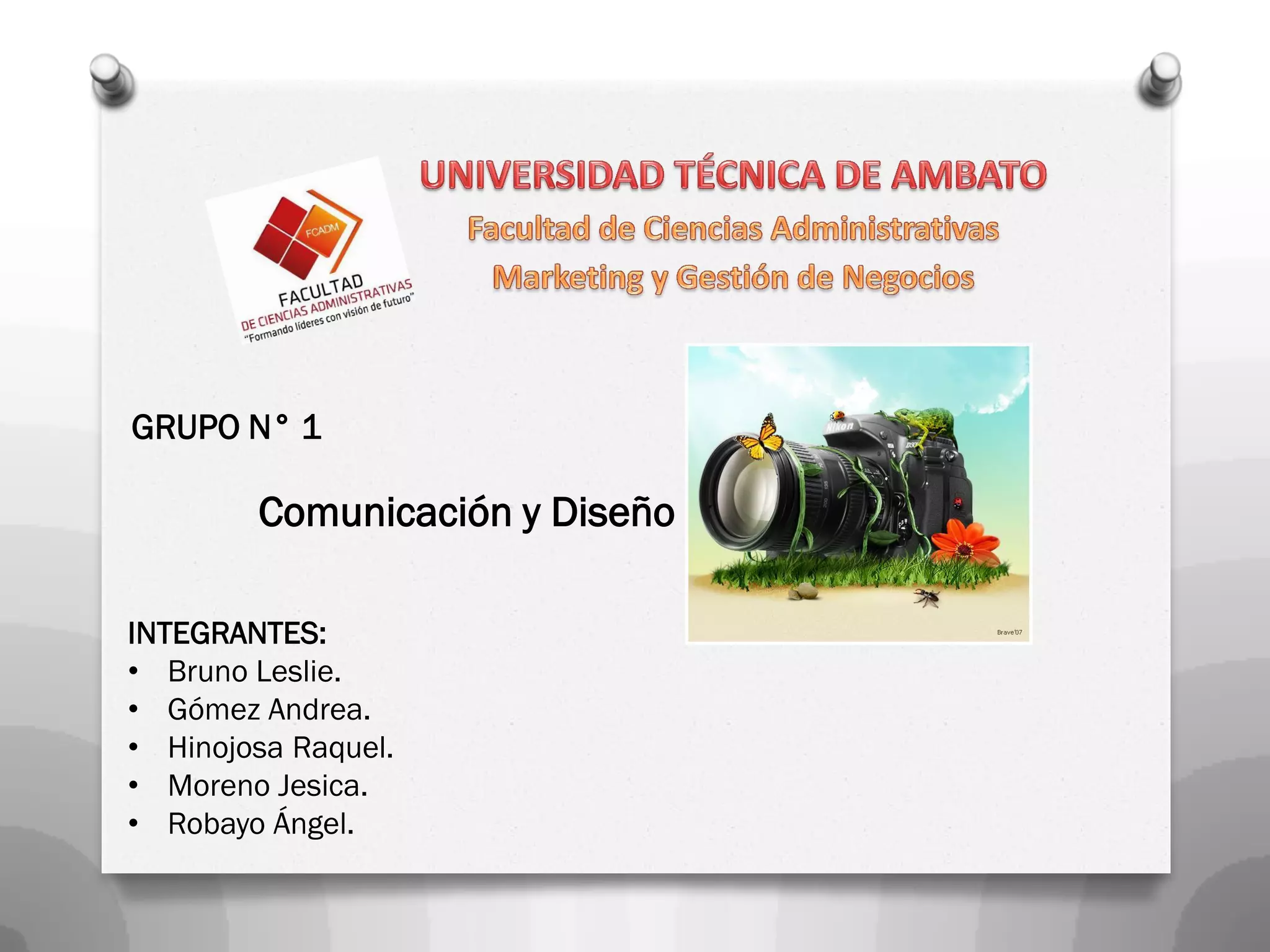 FCADM
FACULTAD
DE CIENCIAS ADMINISTRATIVAS
"Formando líderes con visión de futuro"

UNIVERSIDAD TÉCNICA DE AMBATO
Facultad de Ciencias Administrativas
Marketing y Gestión de Negocios

GRUPO N° 1

Comunicación y Diseño

Nikon

Brave'07

INTEGRANTES:
• Bruno Leslie.
• Gómez Andrea.
• Hinojosa Raquel.
• Moreno Jesica.
• Robayo Ángel.